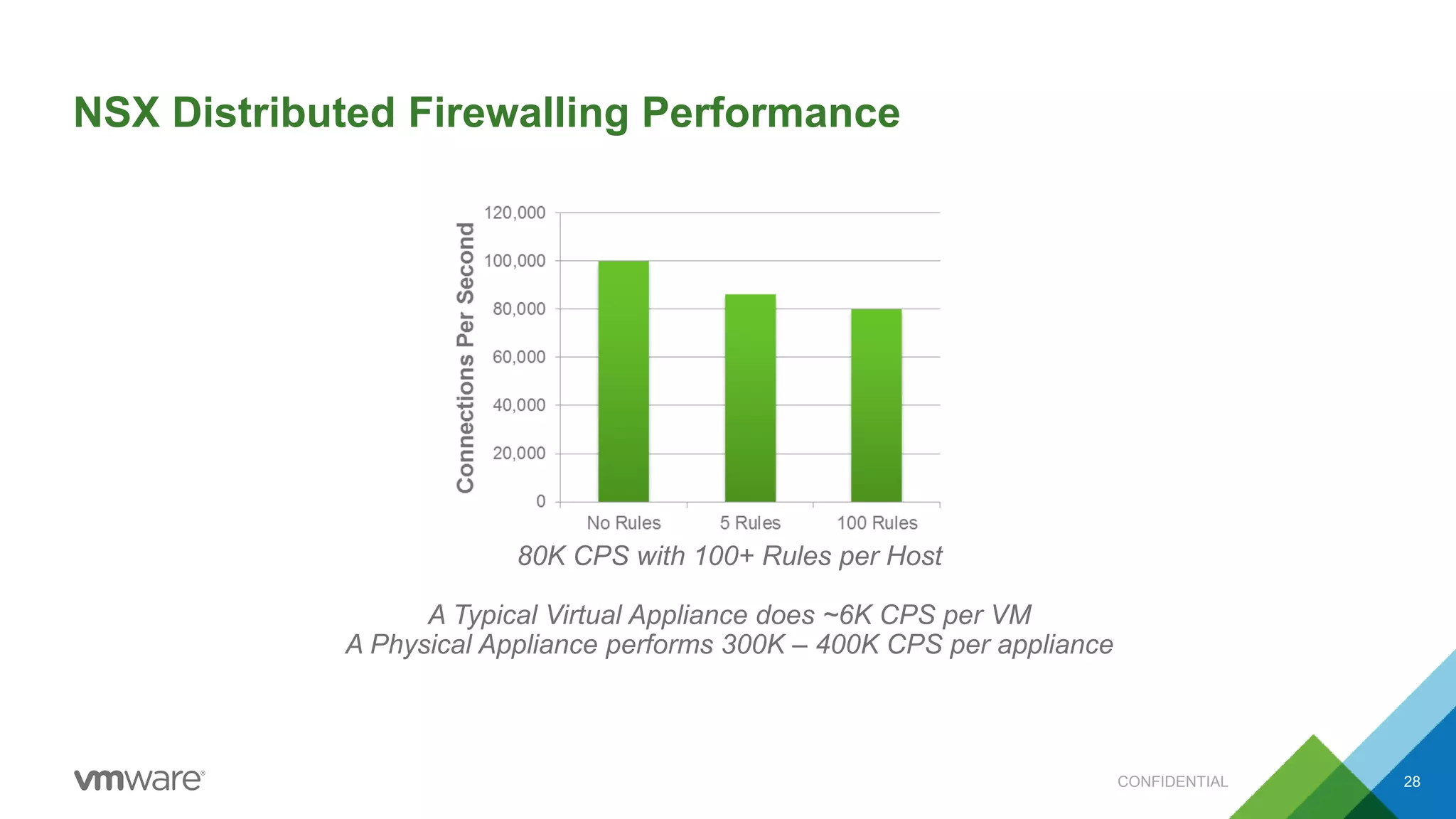 NSX Distributed Firewalling Performance

Connections Per Second

120,000
100,000
80,000
60,000
40,000
20,000
0

No Rules
5 Rules
100 Rules

80K CPS with 100+ Rules per Host

A Typical Virtual Appliance does ~6K CPS per VM
A Physical Appliance performs 300K – 400K CPS per appliance

vmware®

CONFIDENTIAL

28